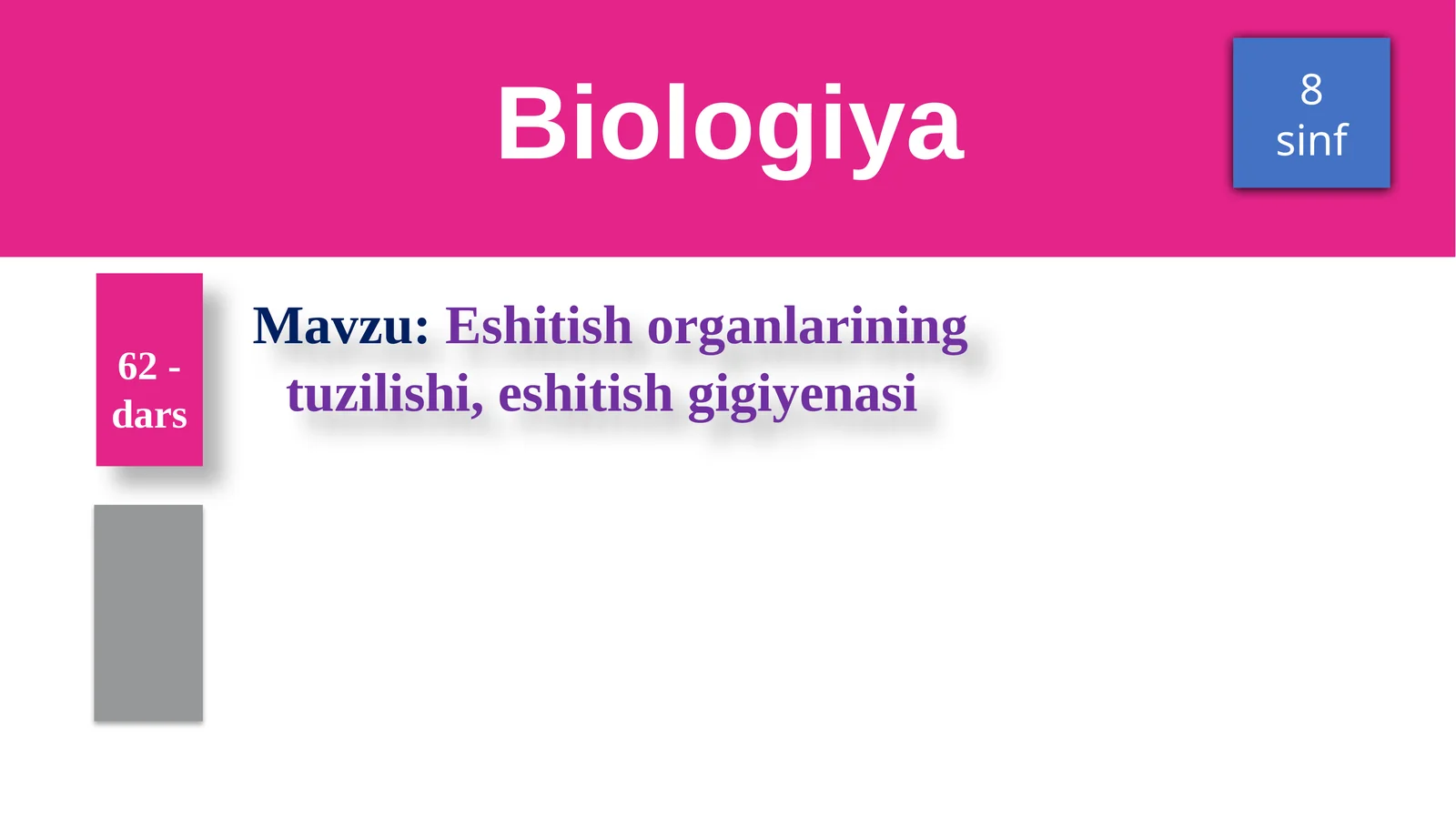 Biologiya

8
sinf

62 -
dars

Mavzu: Eshitish organlarining tuzilishi, eshitish gigiyenasi